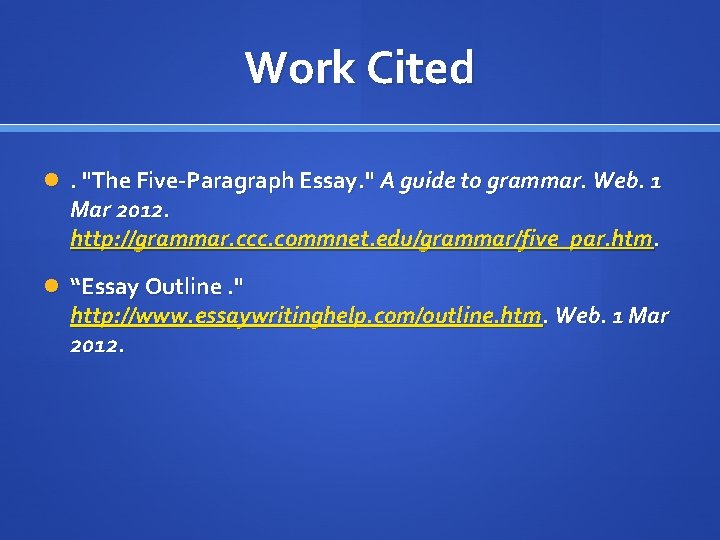 Work Cited

. "The Five-Paragraph Essay." A guide to grammar. Web. 1 Mar 2012. http://grammar.ccc.commnet.edu/grammar/five_par.htm.

“Essay Outline ." http://www.essaywritinghelp.com/outline.htm. Web. 1 Mar 2012.